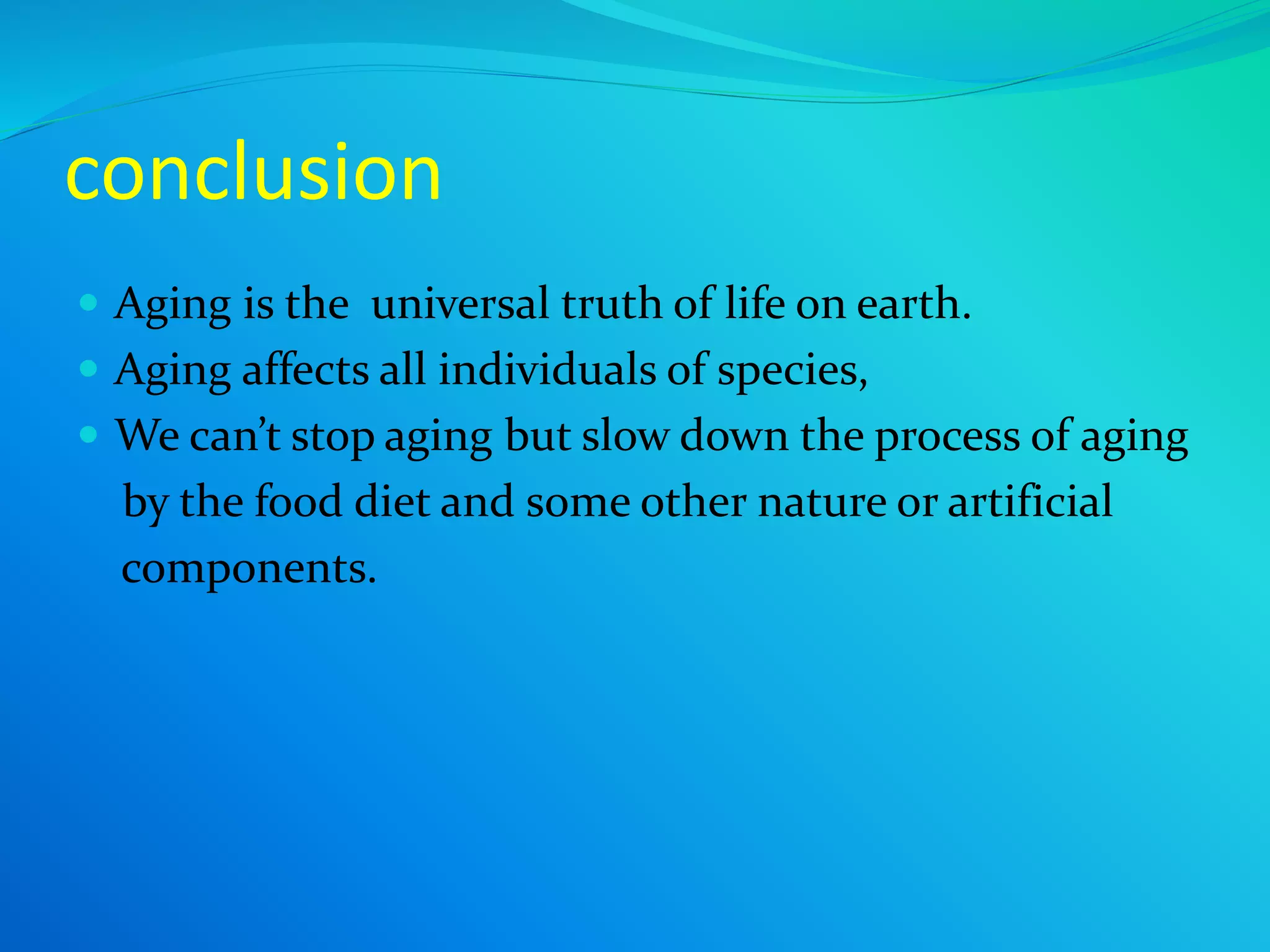 conclusion

- Aging is the universal truth of life on earth.
- Aging affects all individuals of species,
- We can’t stop aging but slow down the process of aging by the food diet and some other nature or artificial components.